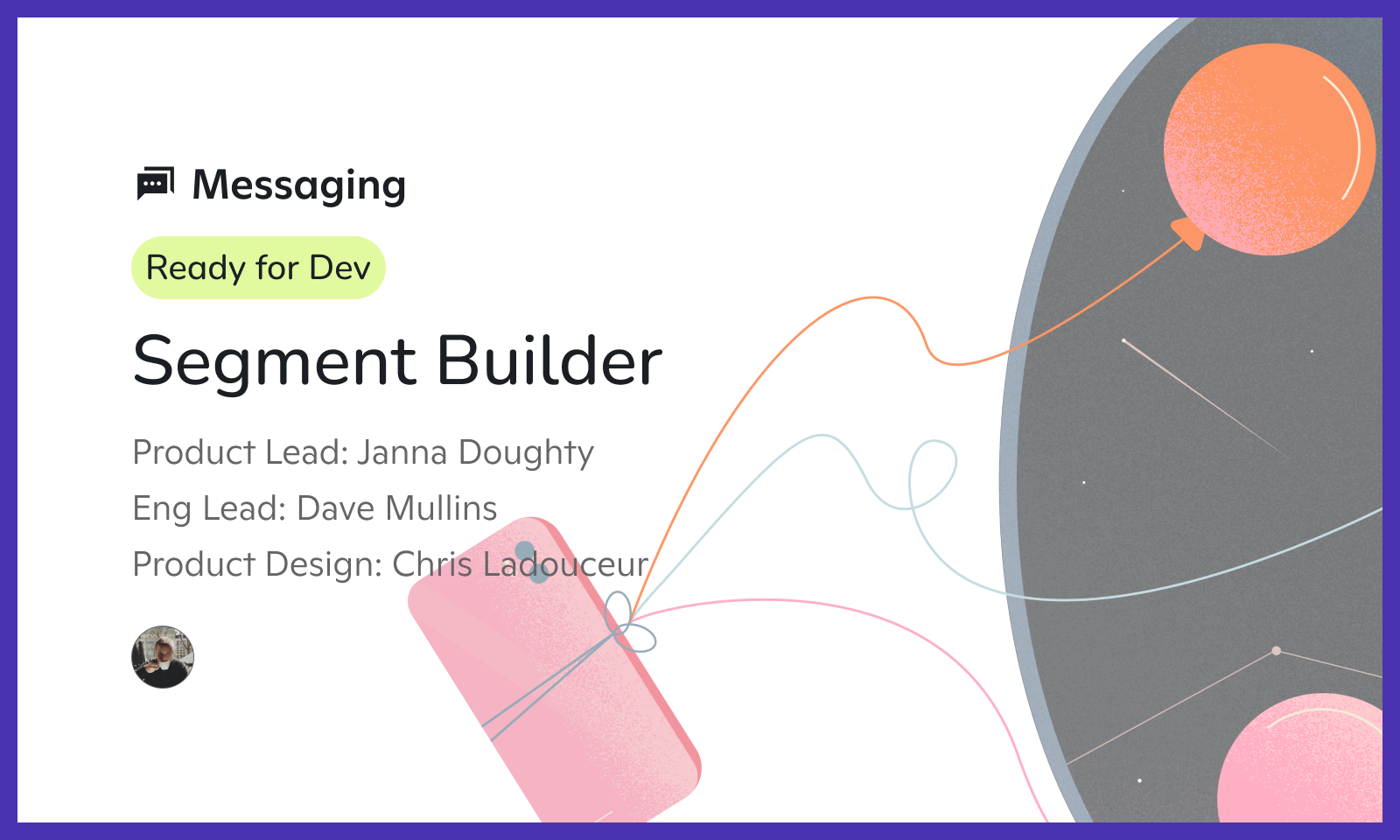 Messaging

Ready for Dev

Segment Builder

Product Lead: Janna Doughty

Eng Lead: Dave Mullins

Product Design: Chris Ladouceur